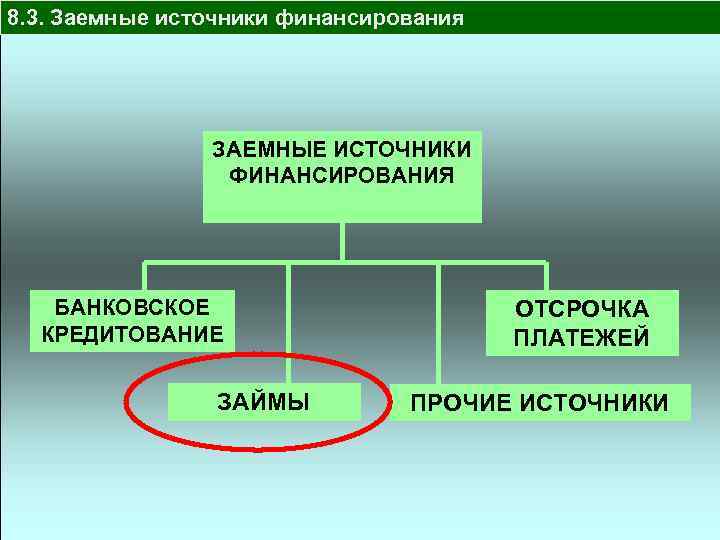 8.3. Заемные источники финансирования

ЗАЕМНЫЕ ИСТОЧНИКИ ФИНАНСИРОВАНИЯ

БАНКОВСКОЕ КРЕДИТОВАНИЕ

ОТСРОЧКА ПЛАТЕЖЕЙ

ЗАЙМЫ

ПРОЧИЕ ИСТОЧНИКИ